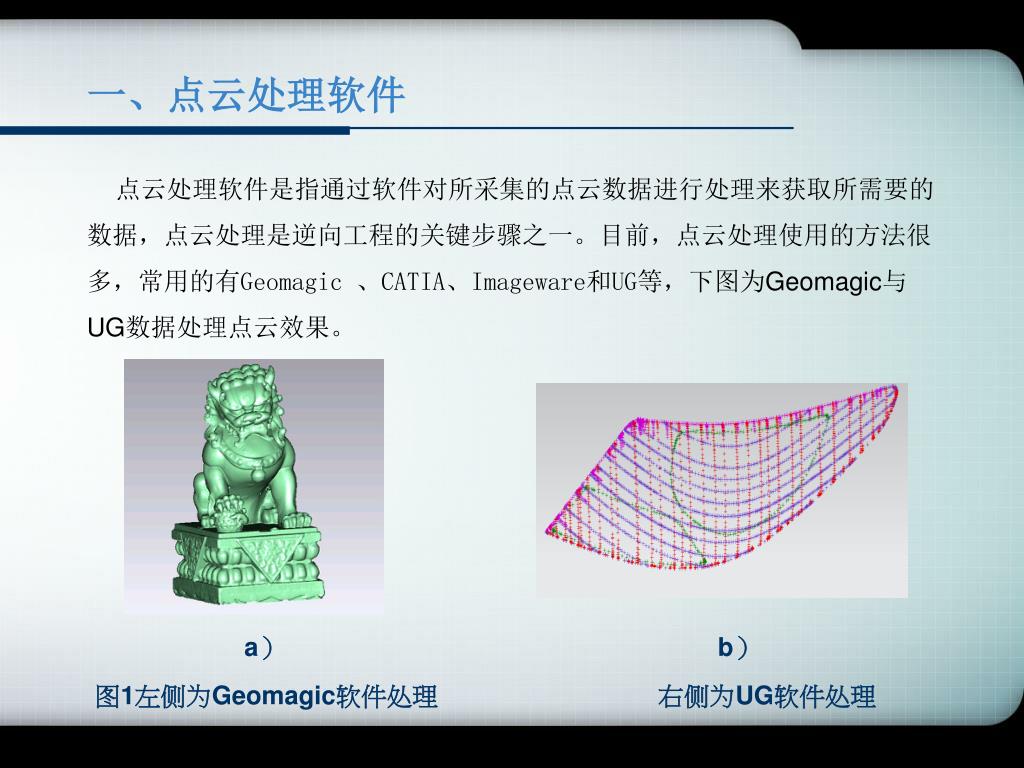 一、点云处理软件

点云处理软件是指通过软件对所采集的点云数据进行处理来获取所需要的数据，点云处理是逆向工程的关键步骤之一。目前，点云处理使用的方法很多，常用的有Geomagic 、CATIA、Imageware和UG等，下图为Geomagic与UG数据处理点云效果。

a）

b）

图1左侧为Geomagic软件处理

右侧为UG软件处理